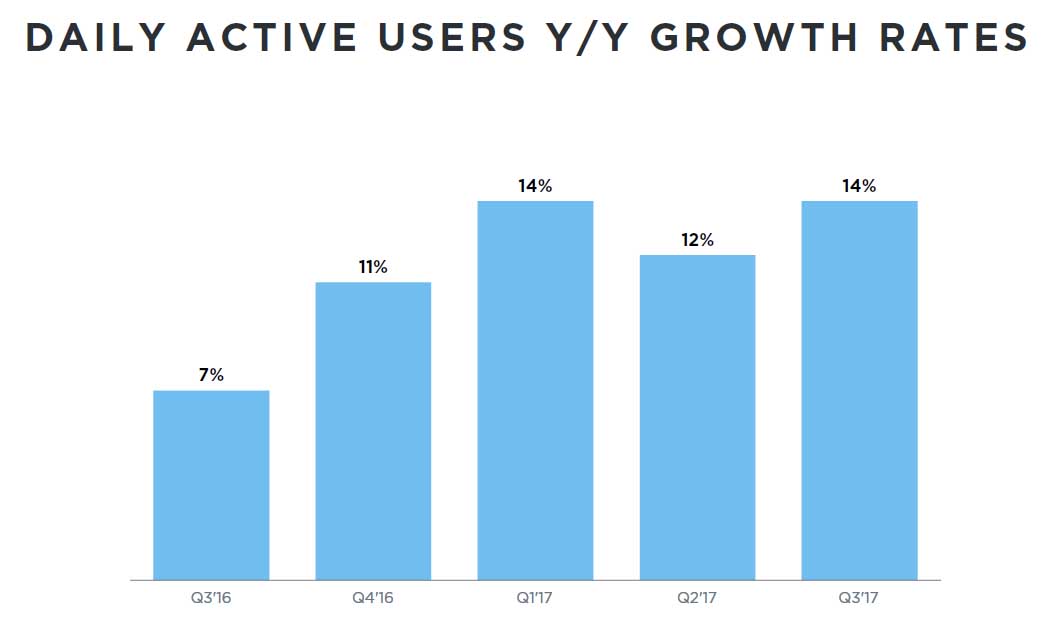 DAILY ACTIVE USERS Y/Y GROWTH RATES

7%
11%
14%
12%
14%

Q3'16
Q4'16
Q1'17
Q2'17
Q3'17